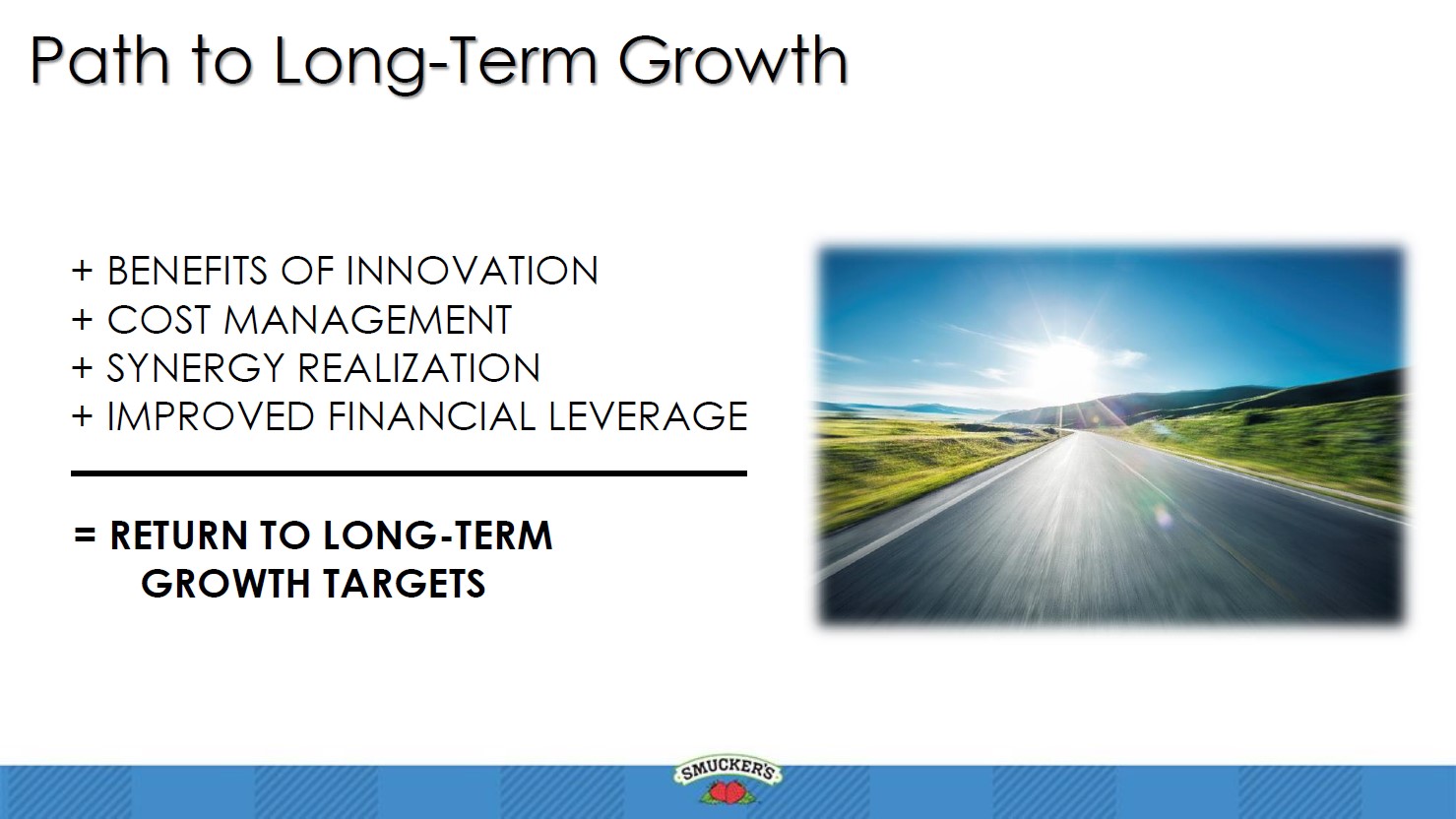 Path to Long-Term Growth

+ BENEFITS OF INNOVATION
+ COST MANAGEMENT
+ SYNERGY REALIZATION
+ IMPROVED FINANCIAL LEVERAGE

= RETURN TO LONG-TERM GROWTH TARGETS

SMUCKER'S